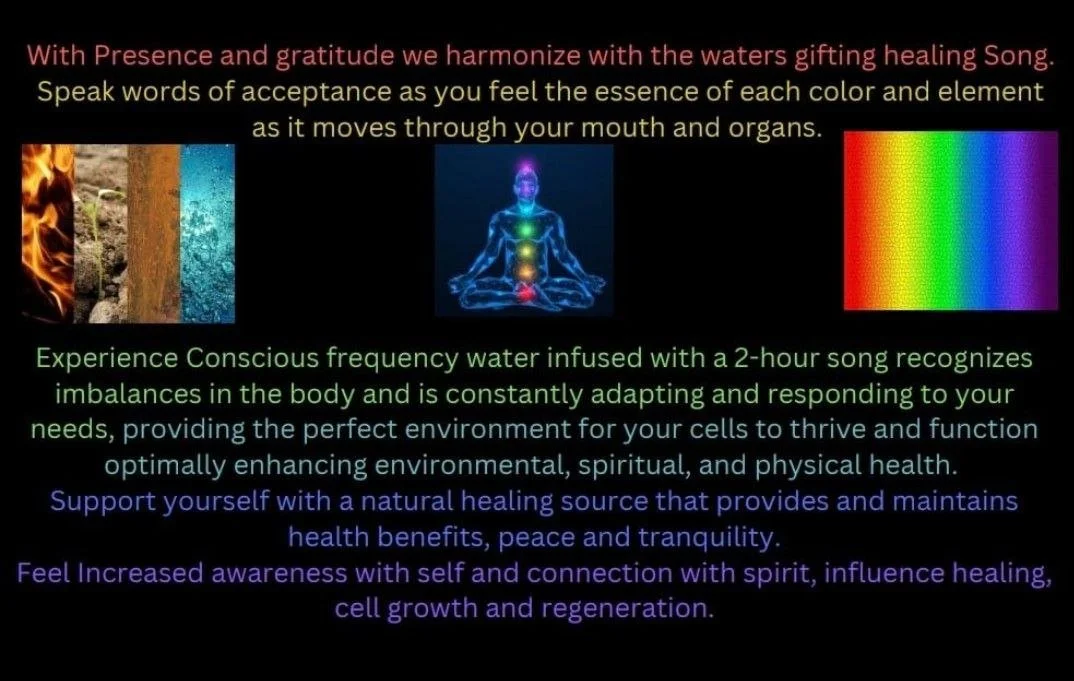 With Presence and gratitude we harmonize with the waters gifting healing Song. Speak words of acceptance as you feel the essence of each color and element as it moves through your mouth and organs.

Experience Conscious frequency water infused with a 2-hour song recognizes imbalances in the body and is constantly adapting and responding to your needs, providing the perfect environment for your cells to thrive and function optimally enhancing environmental, spiritual, and physical health.
Support yourself with a natural healing source that provides and maintains health benefits, peace and tranquility.
Feel Increased awareness with self and connection with spirit, influence healing, cell growth and regeneration.